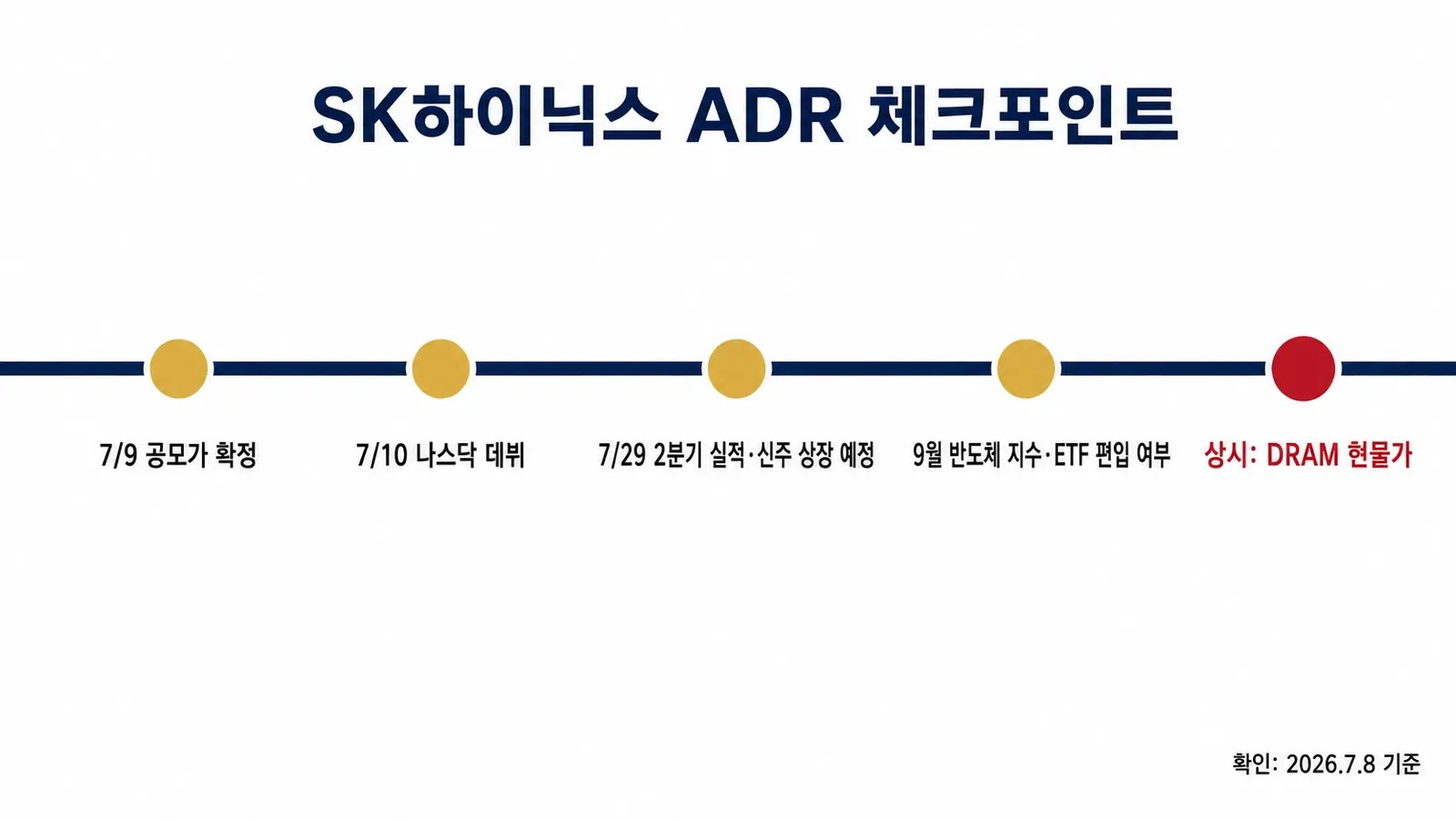 SK하이닉스 ADR 체크포인트

7/9 공모가 확정

7/10 나스닥 데뷔

7/29 2분기 실적·신주 상장 예정

9월 반도체 지수·ETF 편입 여부

상시: DRAM 현물가

확인: 2026.7.8 기준